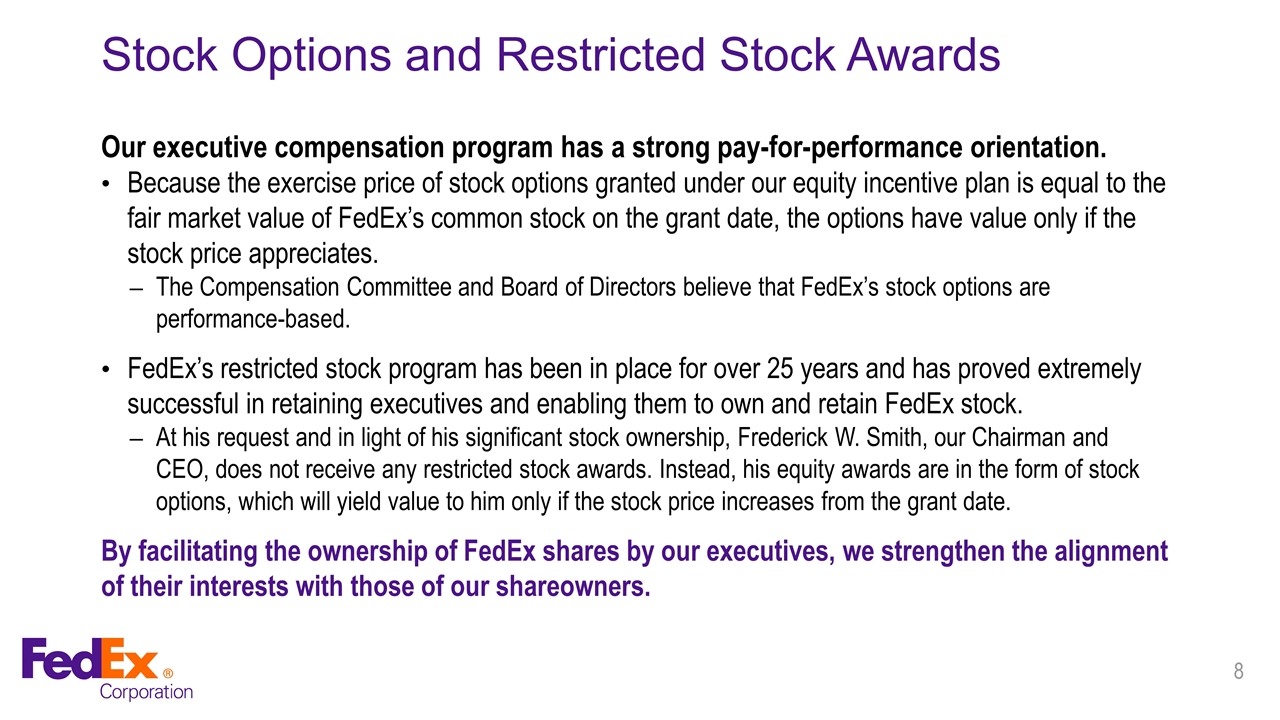 Stock Options and Restricted Stock Awards

Our executive compensation program has a strong pay-for-performance orientation.

• Because the exercise price of stock options granted under our equity incentive plan is equal to the fair market value of FedEx's common stock on the grant date, the options have value only if the stock price appreciates.

– The Compensation Committee and Board of Directors believe that FedEx's stock options are performance-based.

• FedEx's restricted stock program has been in place for over 25 years and has proved extremely successful in retaining executives and enabling them to own and retain FedEx stock.

– At his request and in light of his significant stock ownership, Frederick W. Smith, our Chairman and CEO, does not receive any restricted stock awards. Instead, his equity awards are in the form of stock options, which will yield value to him only if the stock price increases from the grant date.

By facilitating the ownership of FedEx shares by our executives, we strengthen the alignment of their interests with those of our shareowners.

FedEx® Corporation

8